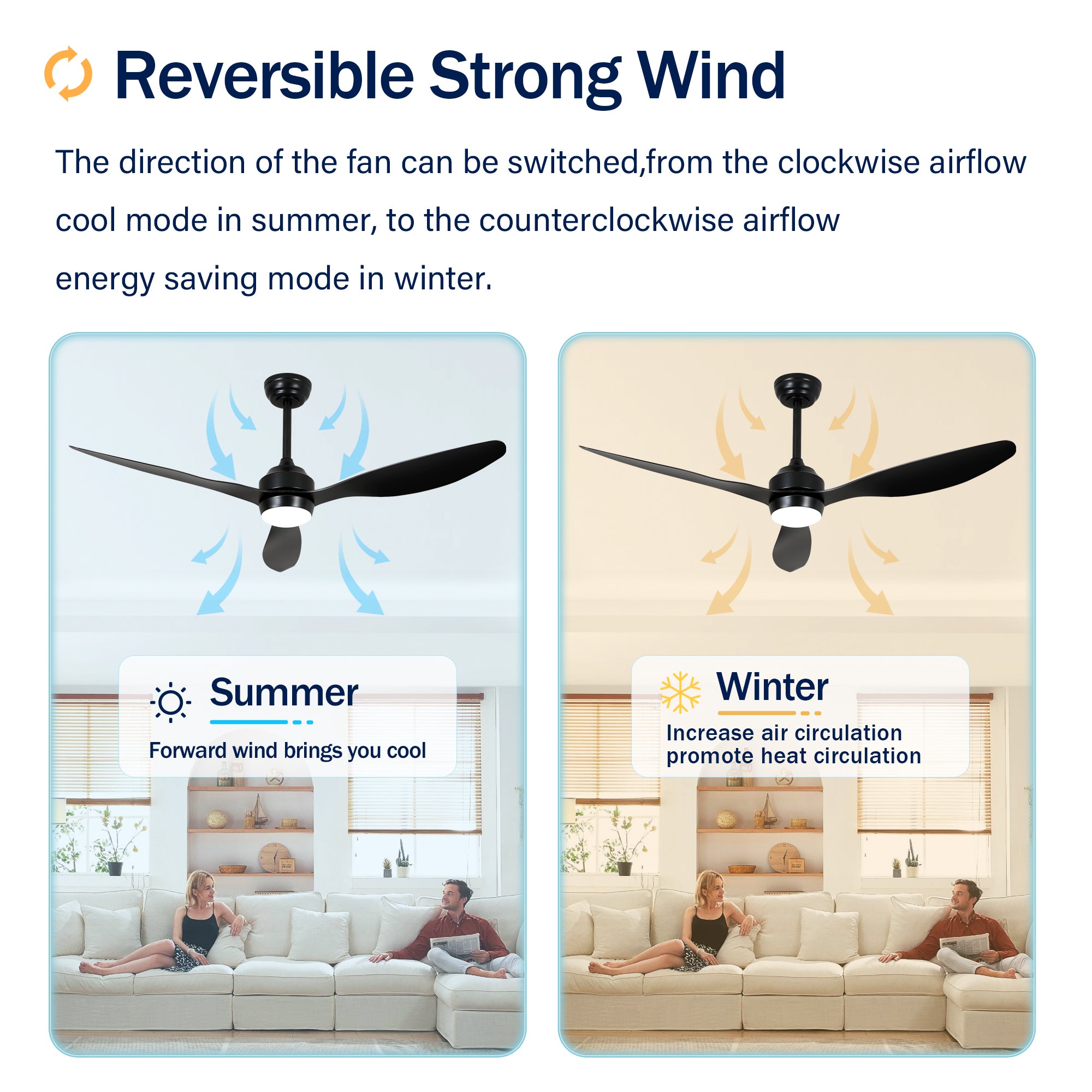 Reversible Strong Wind

The direction of the fan can be switched,from the clockwise airflow cool mode in summer, to the counterclockwise airflow energy saving mode in winter.

Summer

Forward wind brings you cool

Winter

Increase air circulation
promote heat circulation